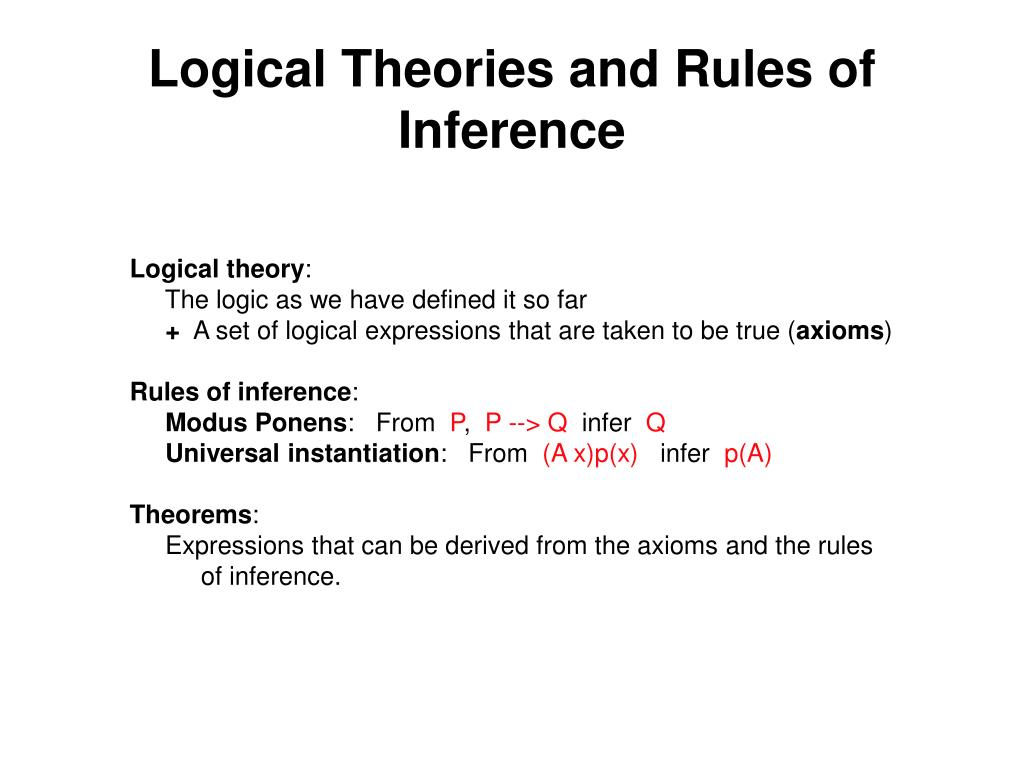 Logical Theories and Rules of Inference

Logical theory:
The logic as we have defined it so far
+ A set of logical expressions that are taken to be true (axioms)

Rules of inference:
Modus Ponens: From P, P --> Q infer Q
Universal instantiation: From (A x)p(x) infer p(A)

Theorems:
Expressions that can be derived from the axioms and the rules of inference.